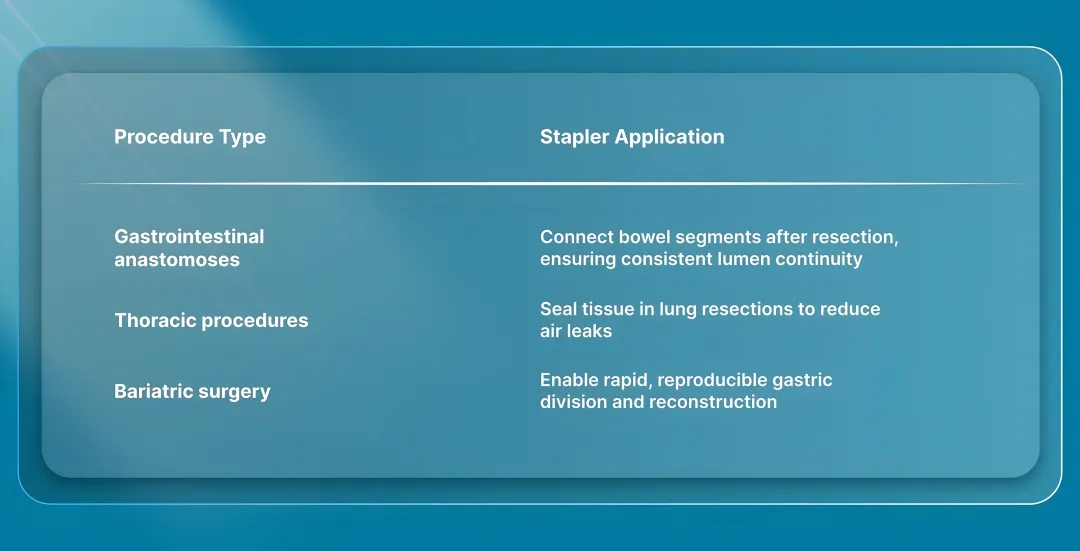 | Procedure Type | Stapler Application |
|---|---|
| Gastrointestinal anastomoses | Connect bowel segments after resection, ensuring consistent lumen continuity |
| Thoracic procedures | Seal tissue in lung resections to reduce air leaks |
| Bariatric surgery | Enable rapid, reproducible gastric division and reconstruction |